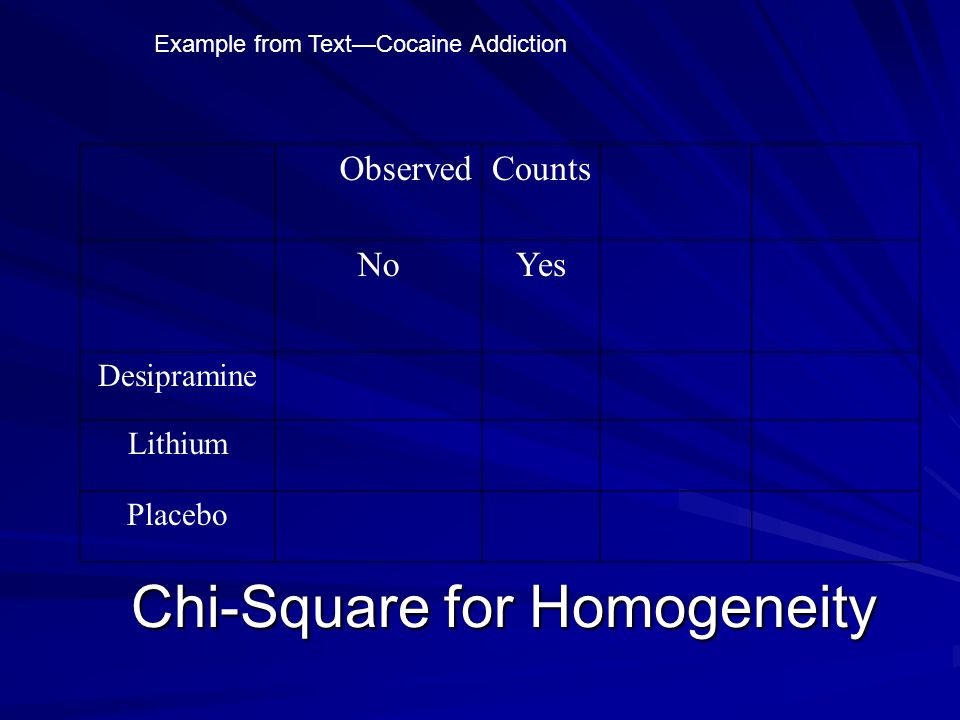 Example from Text—Cocaine Addiction

|  | Observed | Counts |  |  |
|---|---|---|---|---|
|  | No | Yes |  |  |
| Desipramine |  |  |  |  |
| Lithium |  |  |  |  |
| Placebo |  |  |  |  |

Chi-Square for Homogeneity